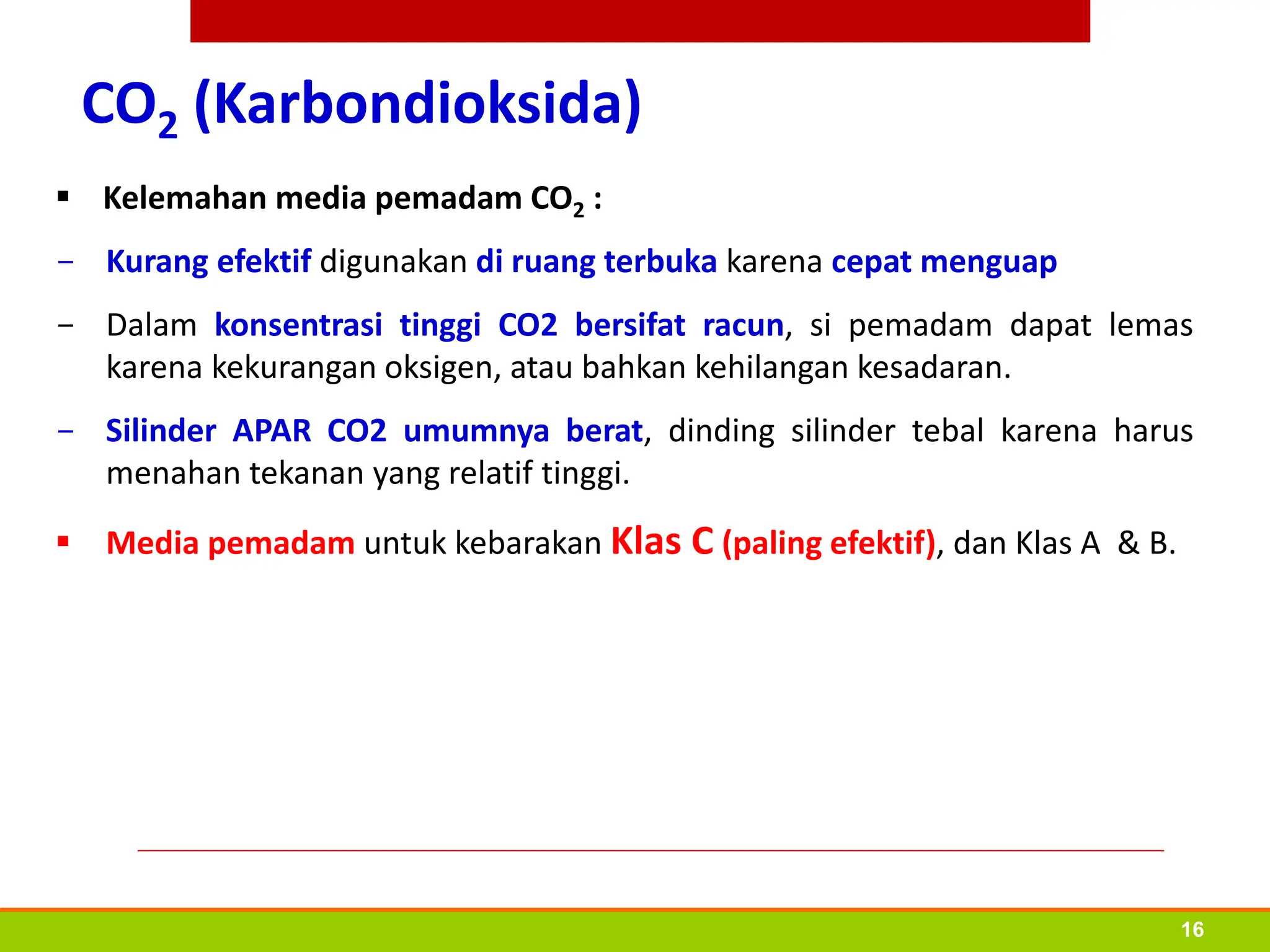 $CO_2$ (Karbondioksida)

▪ Kelemahan media pemadam $CO_2$ :

− Kurang efektif digunakan di ruang terbuka karena cepat menguap

− Dalam konsentrasi tinggi CO2 bersifat racun, si pemadam dapat lemas karena kekurangan oksigen, atau bahkan kehilangan kesadaran.

− Silinder APAR CO2 umumnya berat, dinding silinder tebal karena harus menahan tekanan yang relatif tinggi.

▪ Media pemadam untuk kebarakan Klas C (paling efektif), dan Klas A & B.

16